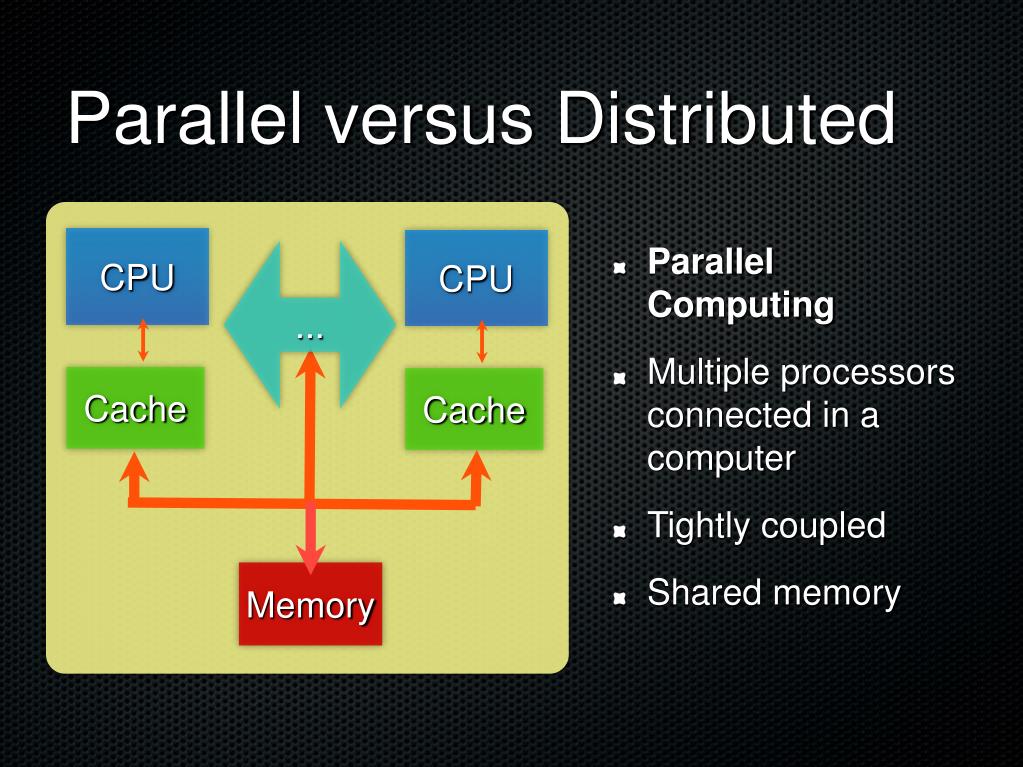 Parallel versus Distributed

CPU

...

CPU

Cache

Cache

Memory

Parallel Computing

Multiple processors connected in a computer

Tightly coupled

Shared memory